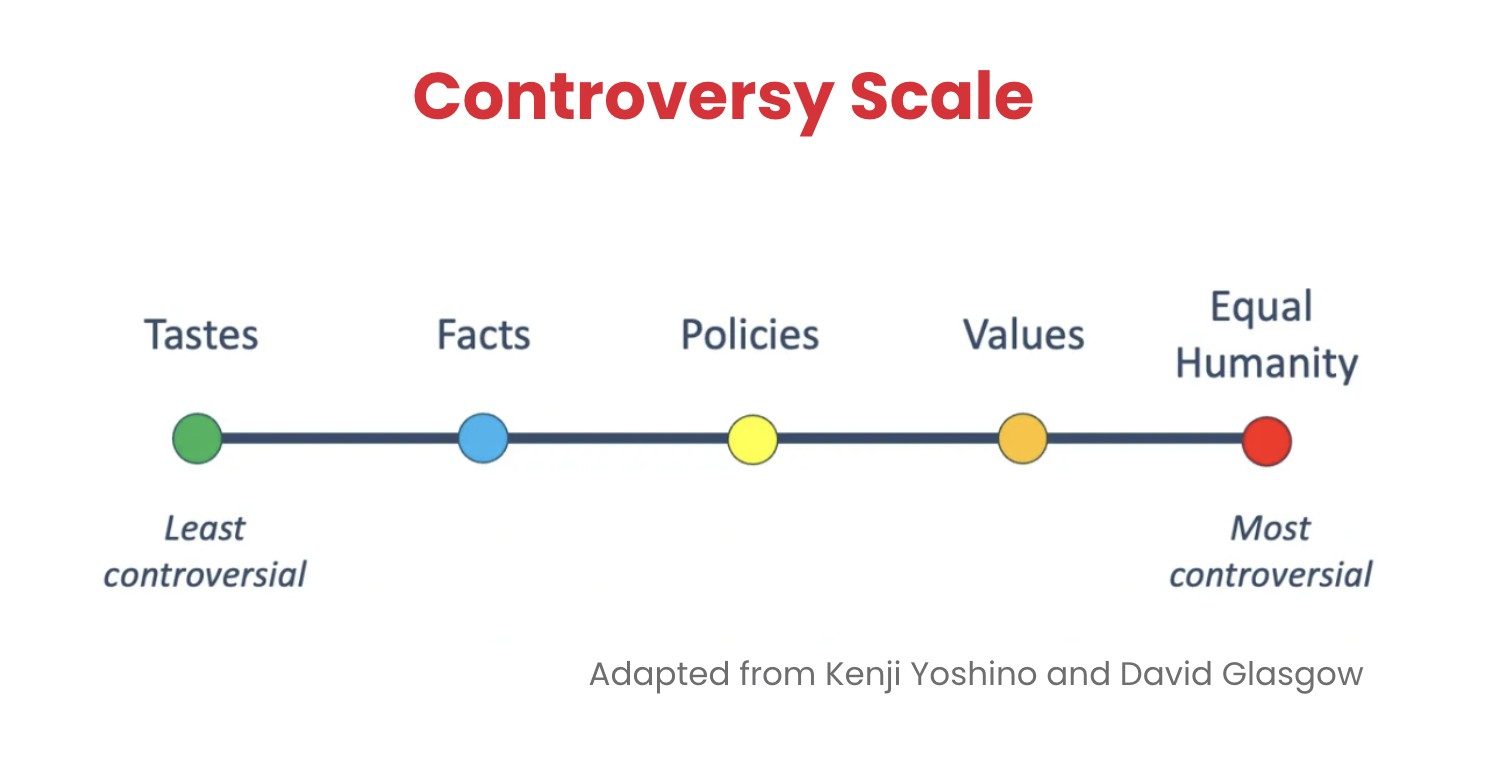 Controversy Scale

Tastes

Facts

Policies

Values

Equal Humanity

Least controversial

Most controversial

Adapted from Kenji Yoshino and David Glasgow